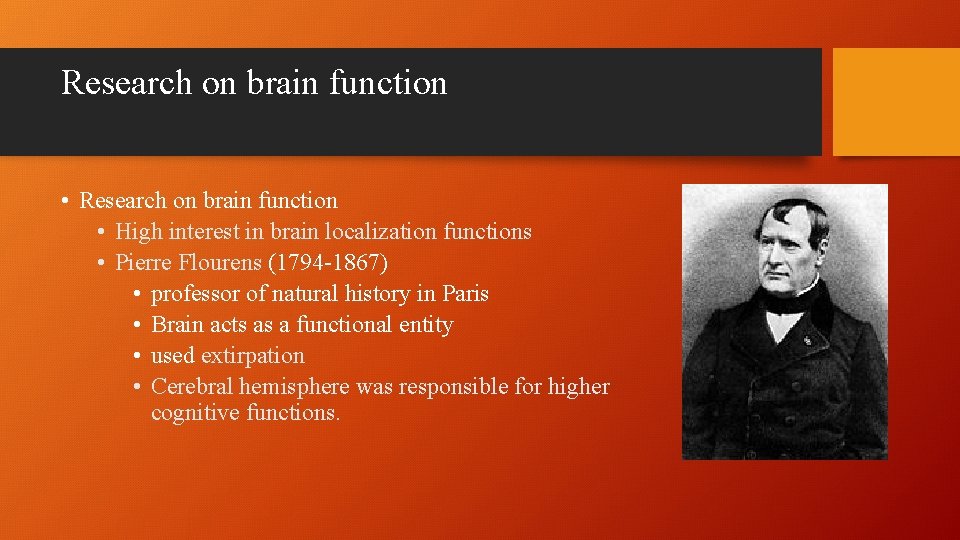 Research on brain function

• Research on brain function
  • High interest in brain localization functions
  • Pierre Flourens (1794-1867)
    • professor of natural history in Paris
    • Brain acts as a functional entity
    • used extirpation
    • Cerebral hemisphere was responsible for higher cognitive functions.